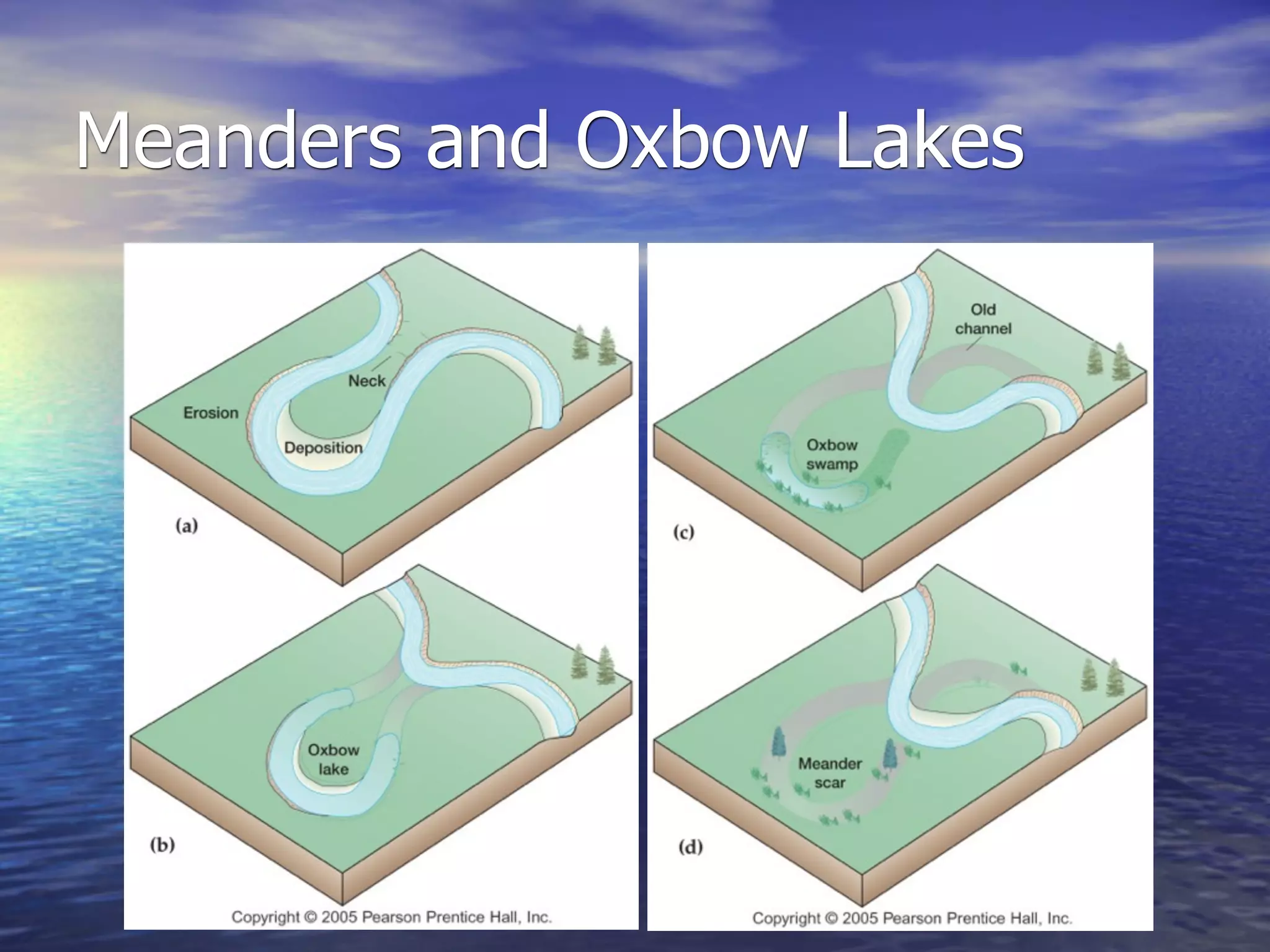 Meanders and Oxbow Lakes

Neck

Erosion

Deposition

(a)

Oxbow lake

(b)

Copyright © 2005 Pearson Prentice Hall, Inc.

Old channel

Oxbow swamp

(c)

Meander scar

(d)

Copyright © 2005 Pearson Prentice Hall, Inc.